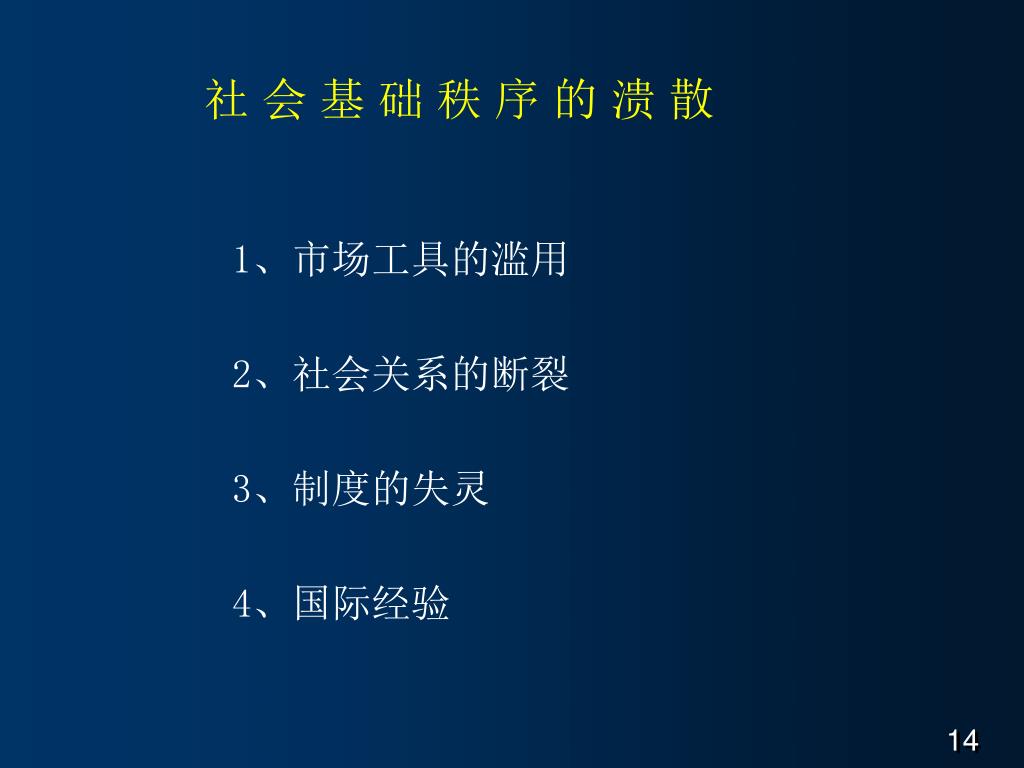 社 会 基 础 秩 序 的 溃 散

1、市场工具的滥用

2、社会关系的断裂

3、制度的失灵

4、国际经验

14